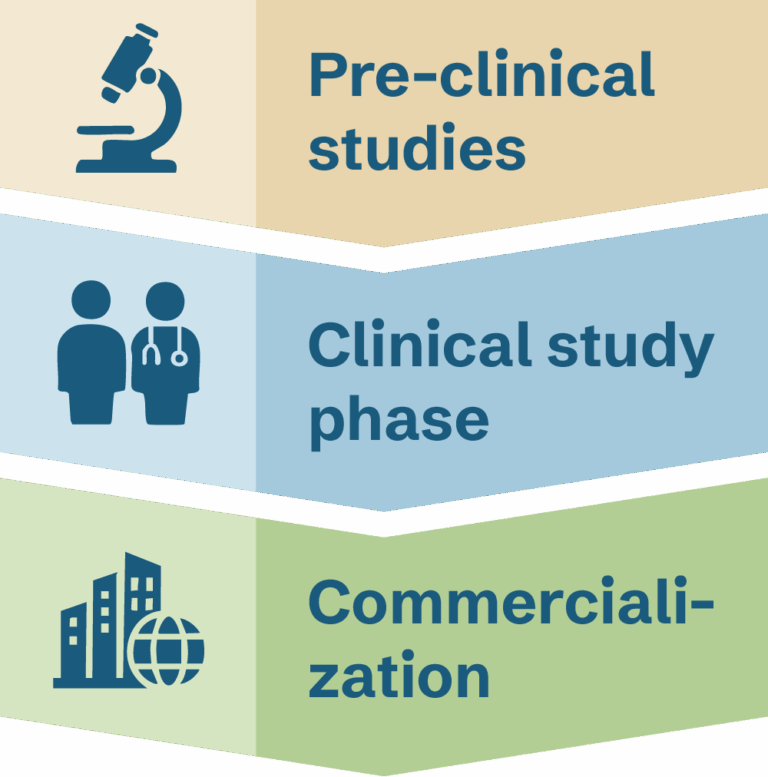 Pre-clinical studies

Clinical study phase

Commercialization